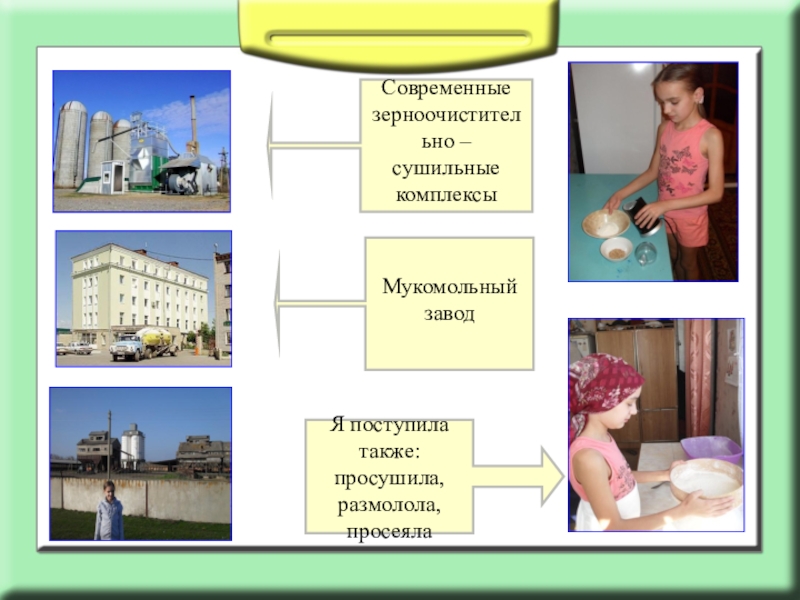 Современные зерноочистительно – сушильные комплексы

Мукомольный завод

Я поступила также: просушила, размолола, просеяла